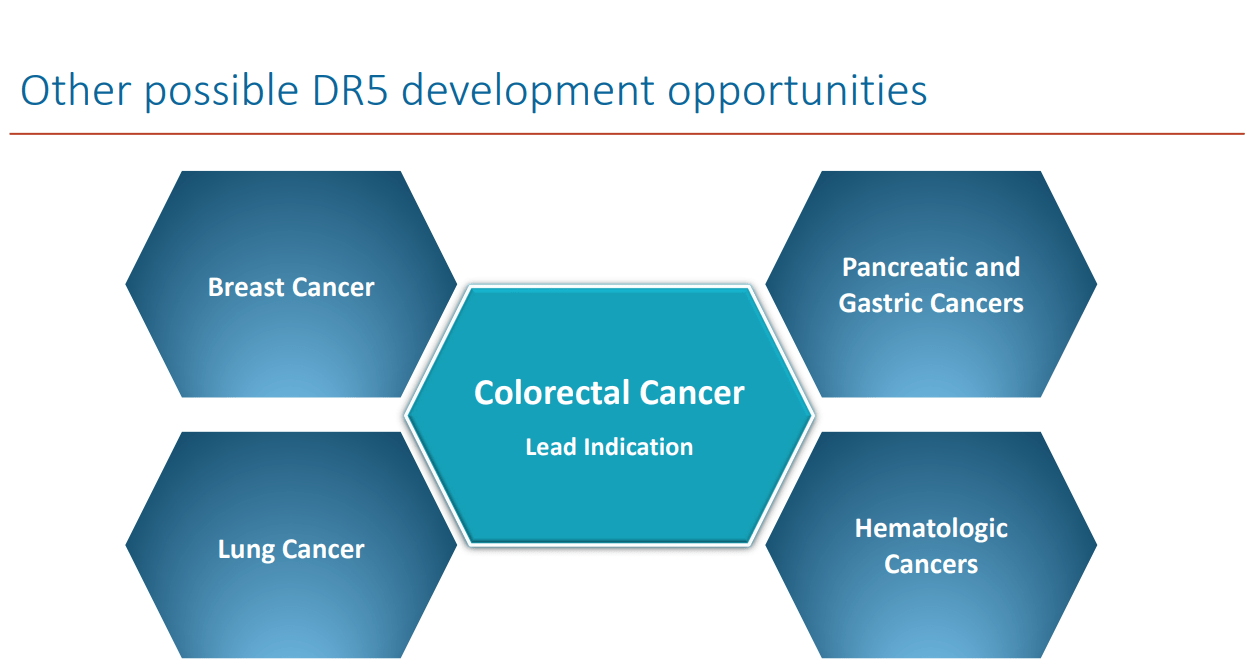 Other possible DR5 development opportunities

Breast Cancer

Pancreatic and Gastric Cancers

Colorectal Cancer

Lead Indication

Lung Cancer

Hematologic Cancers